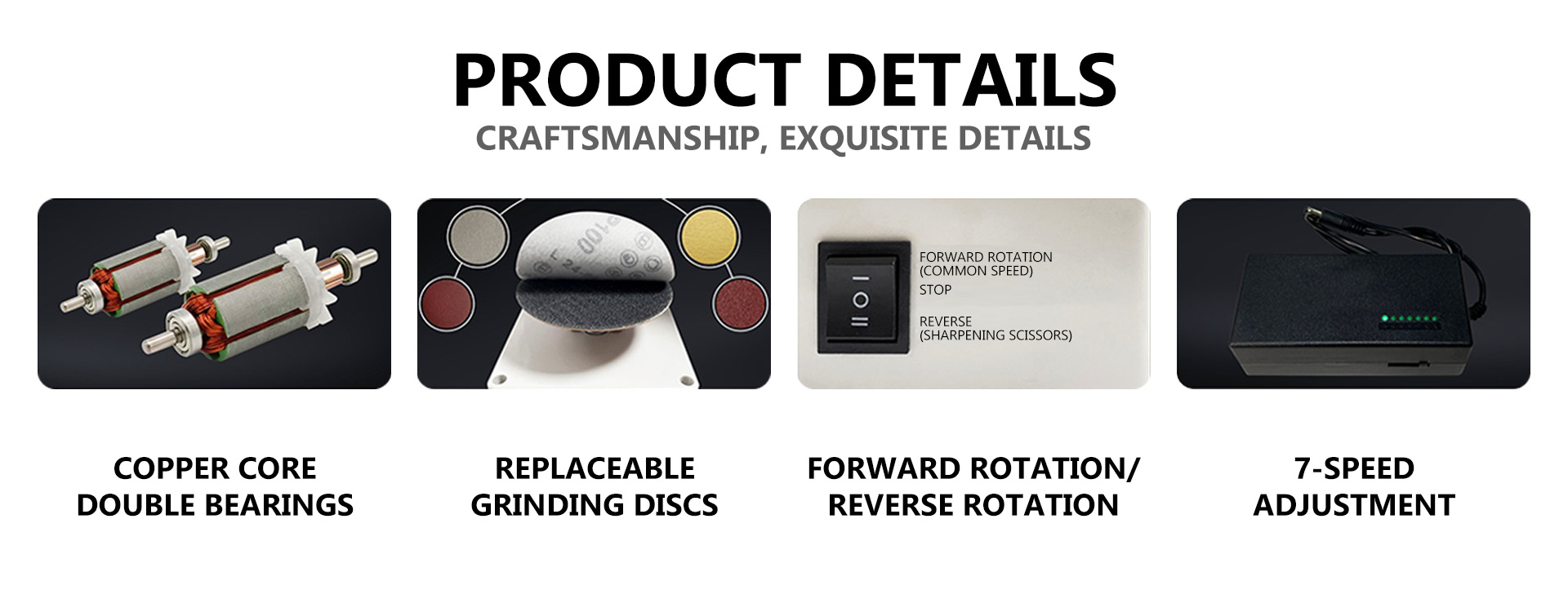 PRODUCT DETAILS
CRAFTSMANSHIP, EXQUISITE DETAILS

FORWARD ROTATION (COMMON SPEED)
STOP
REVERSE (SHARPENING SCISSORS)

COPPER CORE DOUBLE BEARINGS

REPLACEABLE GRINDING DISCS

FORWARD ROTATION/ REVERSE ROTATION

7-SPEED ADJUSTMENT